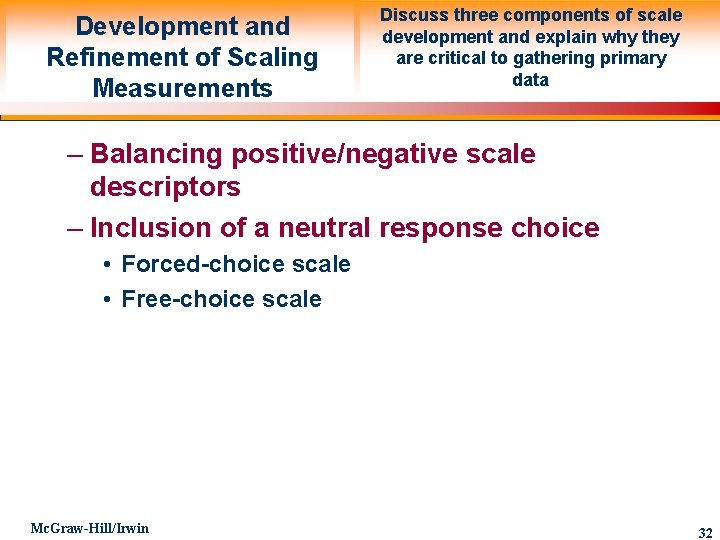 Development and Refinement of Scaling Measurements

Discuss three components of scale development and explain why they are critical to gathering primary data

– Balancing positive/negative scale descriptors
– Inclusion of a neutral response choice
• Forced-choice scale
• Free-choice scale

McGraw-Hill/Irwin

32